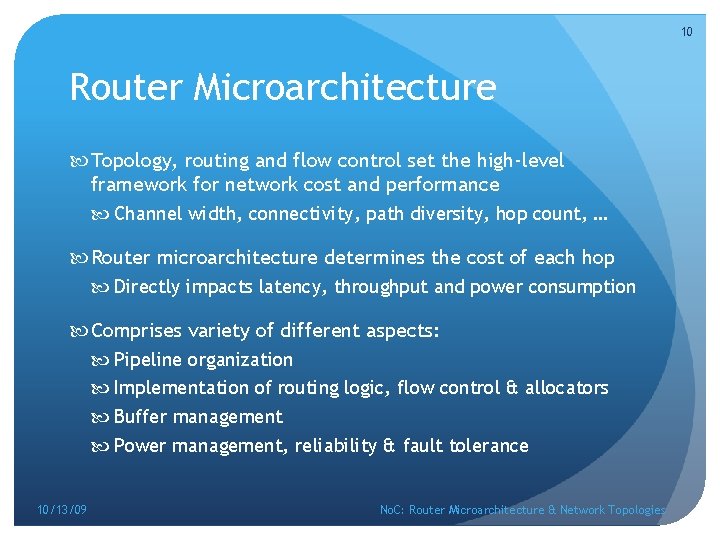 10

Router Microarchitecture

Topology, routing and flow control set the high-level framework for network cost and performance

Channel width, connectivity, path diversity, hop count, …

Router microarchitecture determines the cost of each hop

Directly impacts latency, throughput and power consumption

Comprises variety of different aspects:

Pipeline organization

Implementation of routing logic, flow control & allocators

Buffer management

Power management, reliability & fault tolerance

10/13/09

NoC: Router Microarchitecture & Network Topologies